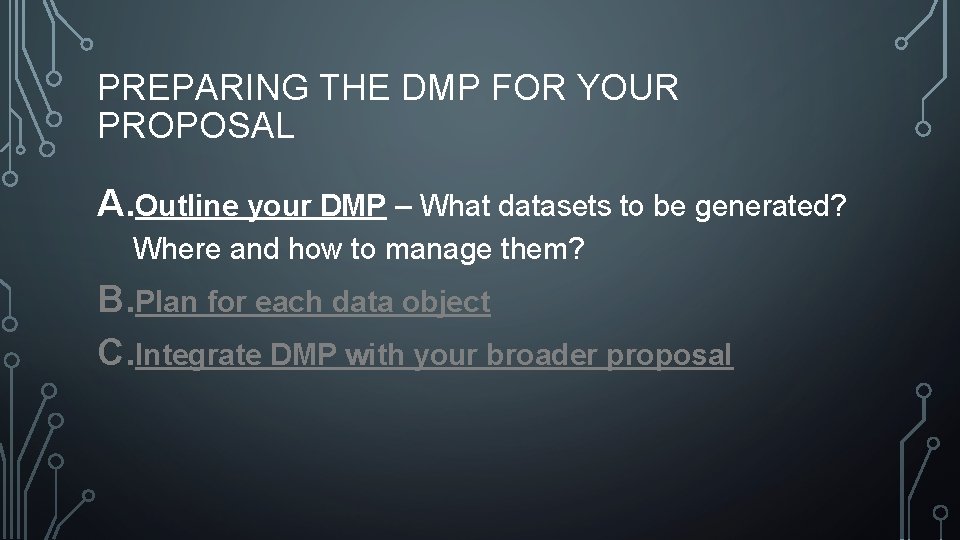 PREPARING THE DMP FOR YOUR PROPOSAL

A. Outline your DMP – What datasets to be generated? Where and how to manage them?

B. Plan for each data object

C. Integrate DMP with your broader proposal